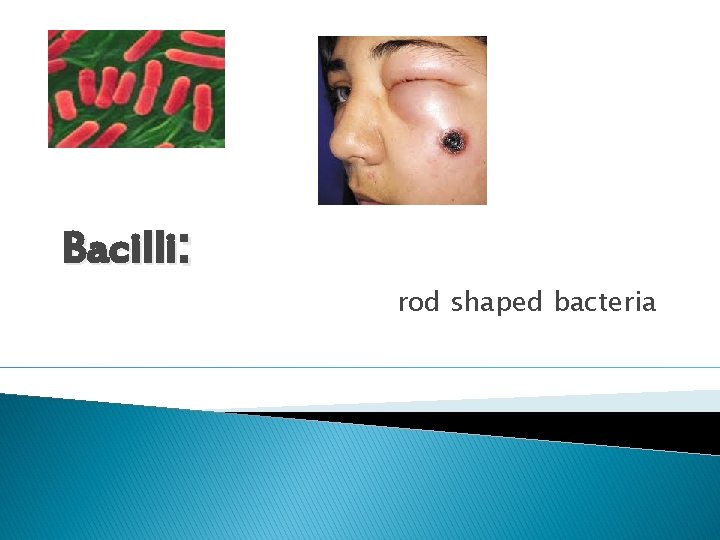 Bacilli:

rod shaped bacteria